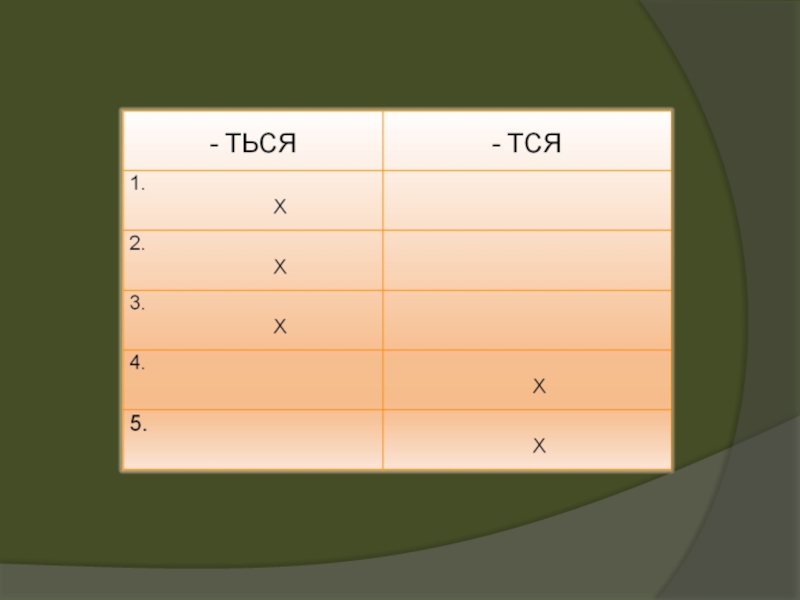 | - ТЬСЯ | - ТСЯ |
|---|---|
| 1. Х | |
| 2. Х | |
| 3. Х | |
| 4. | Х |
| 5. | Х |